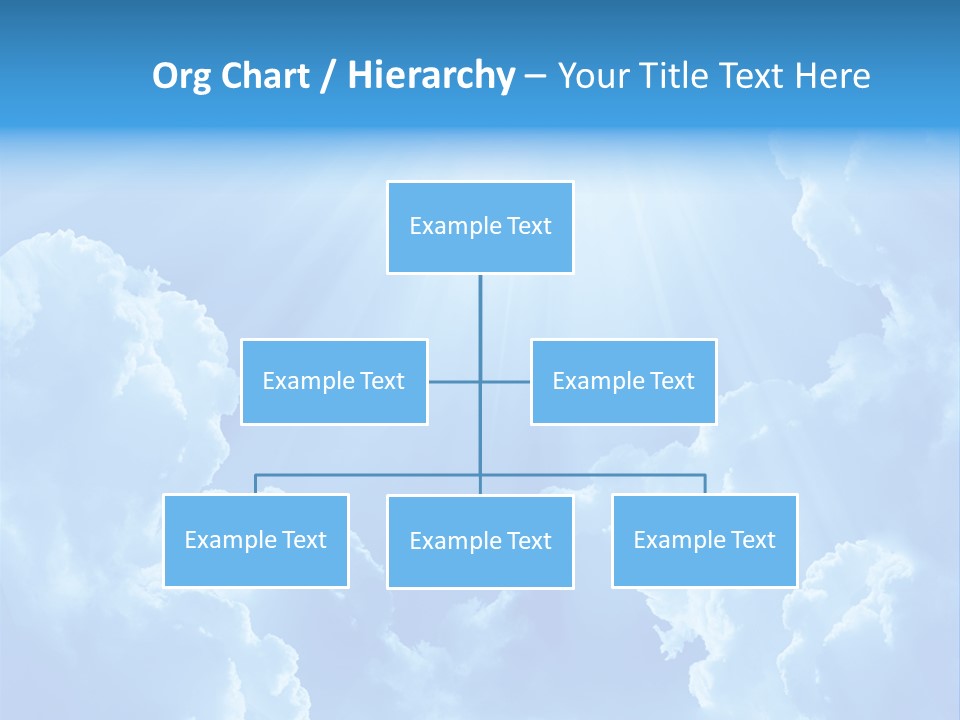 Org Chart / Hierarchy – Your Title Text Here

Example Text

Example Text

Example Text

Example Text

Example Text

Example Text